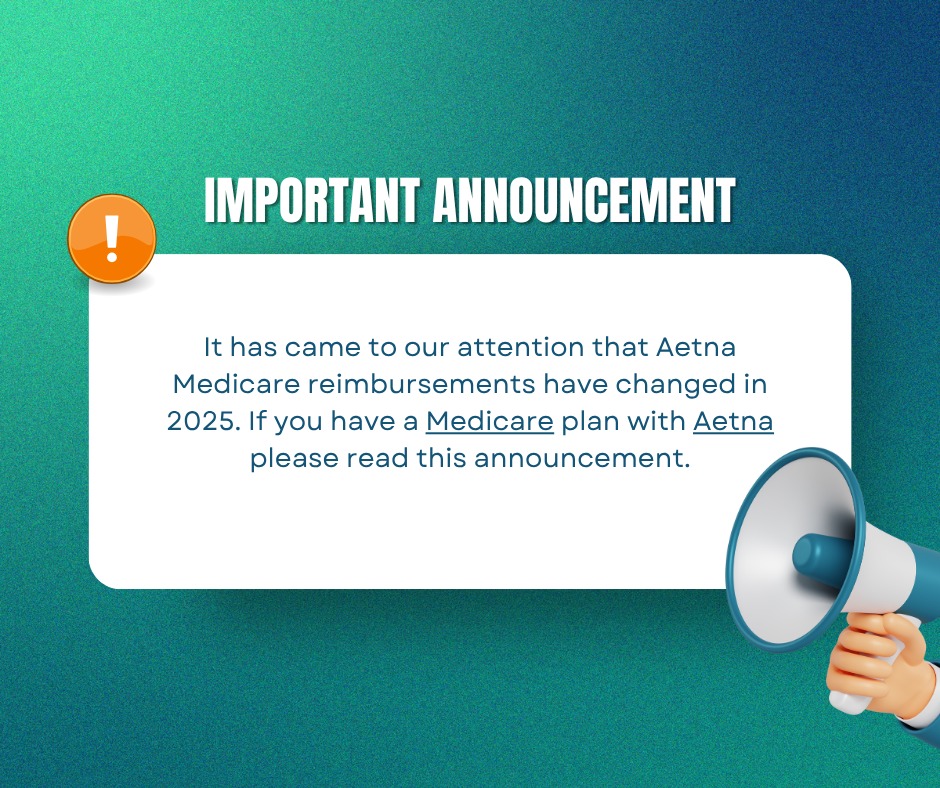 IMPORTANT ANNOUNCEMENT

!

It has came to our attention that Aetna Medicare reimbursements have changed in 2025. If you have a Medicare plan with Aetna please read this announcement.